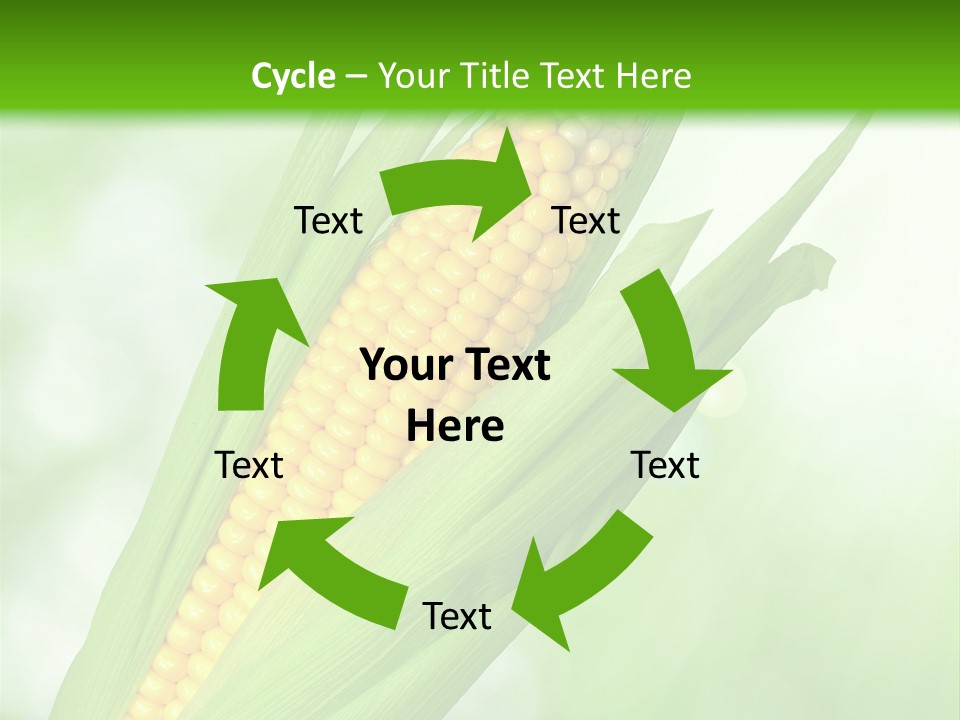 Cycle – Your Title Text Here

Text

Text

Your Text Here

Text

Text

Text